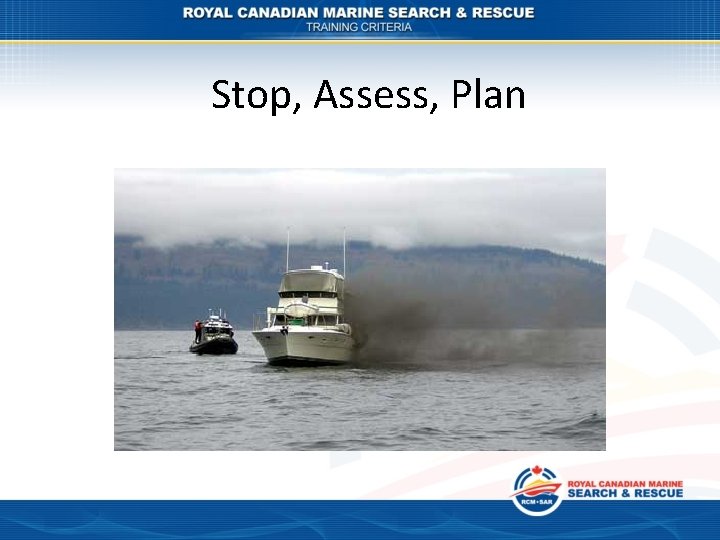 ROYAL CANADIAN MARINE SEARCH & RESCUE
TRAINING CRITERIA

Stop, Assess, Plan

RCM•SAR
ROYAL CANADIAN MARINE
SEARCH & RESCUE